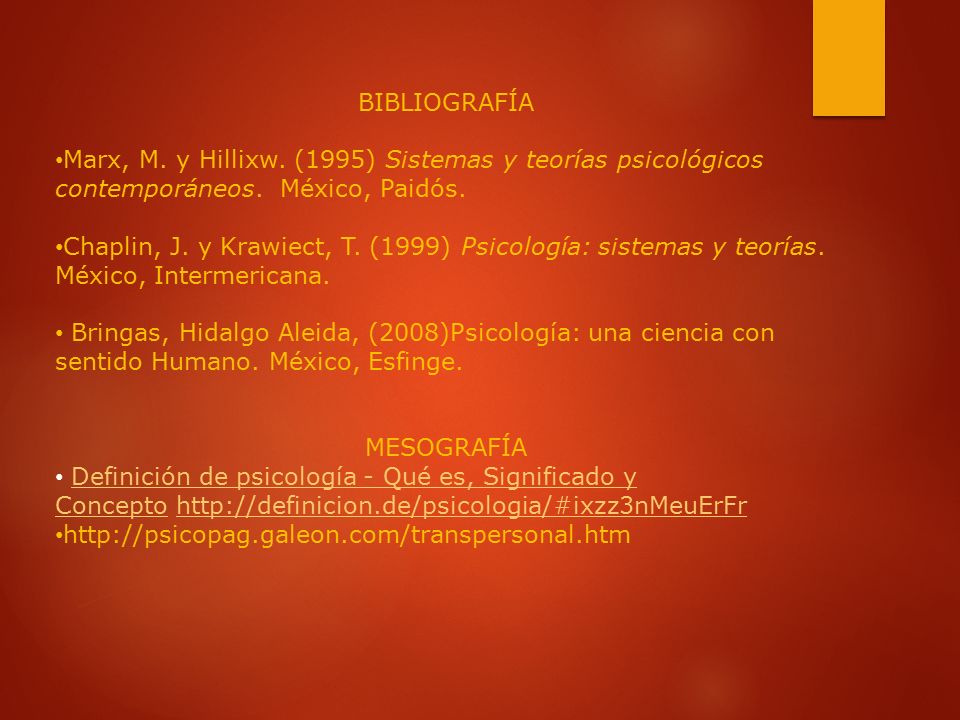 BIBLIOGRAFÍA

•Marx, M. y Hillixw. (1995) Sistemas y teorías psicológicos contemporáneos. México, Paidós.

•Chaplin, J. y Krawiect, T. (1999) Psicología: sistemas y teorías. México, Intermericana.

• Bringas, Hidalgo Aleida, (2008)Psicología: una ciencia con sentido Humano. México, Esfinge.

MESOGRAFÍA

• Definición de psicología - Qué es, Significado y Concepto http://definicion.de/psicologia/#ixzz3nMeuErFr
•http://psicopag.galeon.com/transpersonal.htm